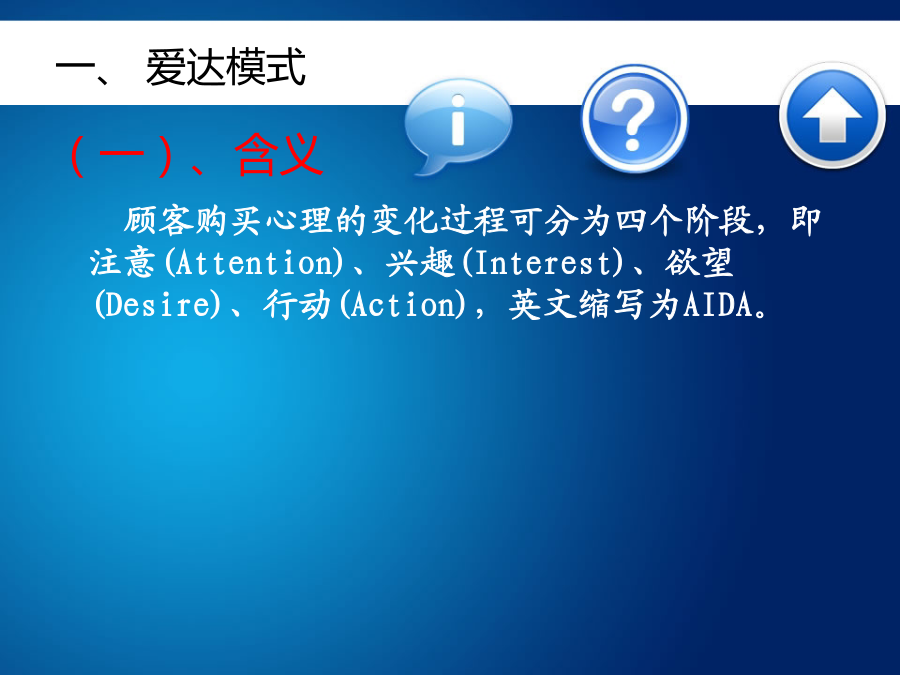 一、 爱达模式

（一）、含义

顾客购买心理的变化过程可分为四个阶段，即注意(Attention)、兴趣(Interest)、欲望(Desire)、行动(Action)，英文缩写为AIDA。